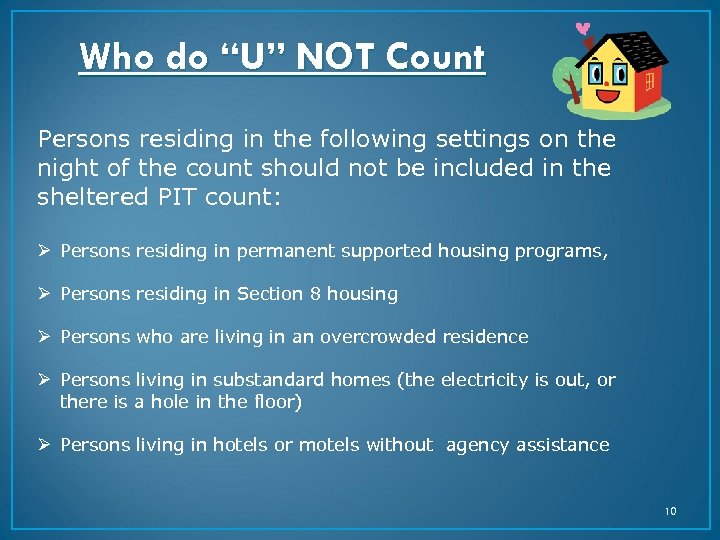 Who do “U” NOT Count

Persons residing in the following settings on the night of the count should not be included in the sheltered PIT count:

➢ Persons residing in permanent supported housing programs,

➢ Persons residing in Section 8 housing

➢ Persons who are living in an overcrowded residence

➢ Persons living in substandard homes (the electricity is out, or there is a hole in the floor)

➢ Persons living in hotels or motels without agency assistance

10